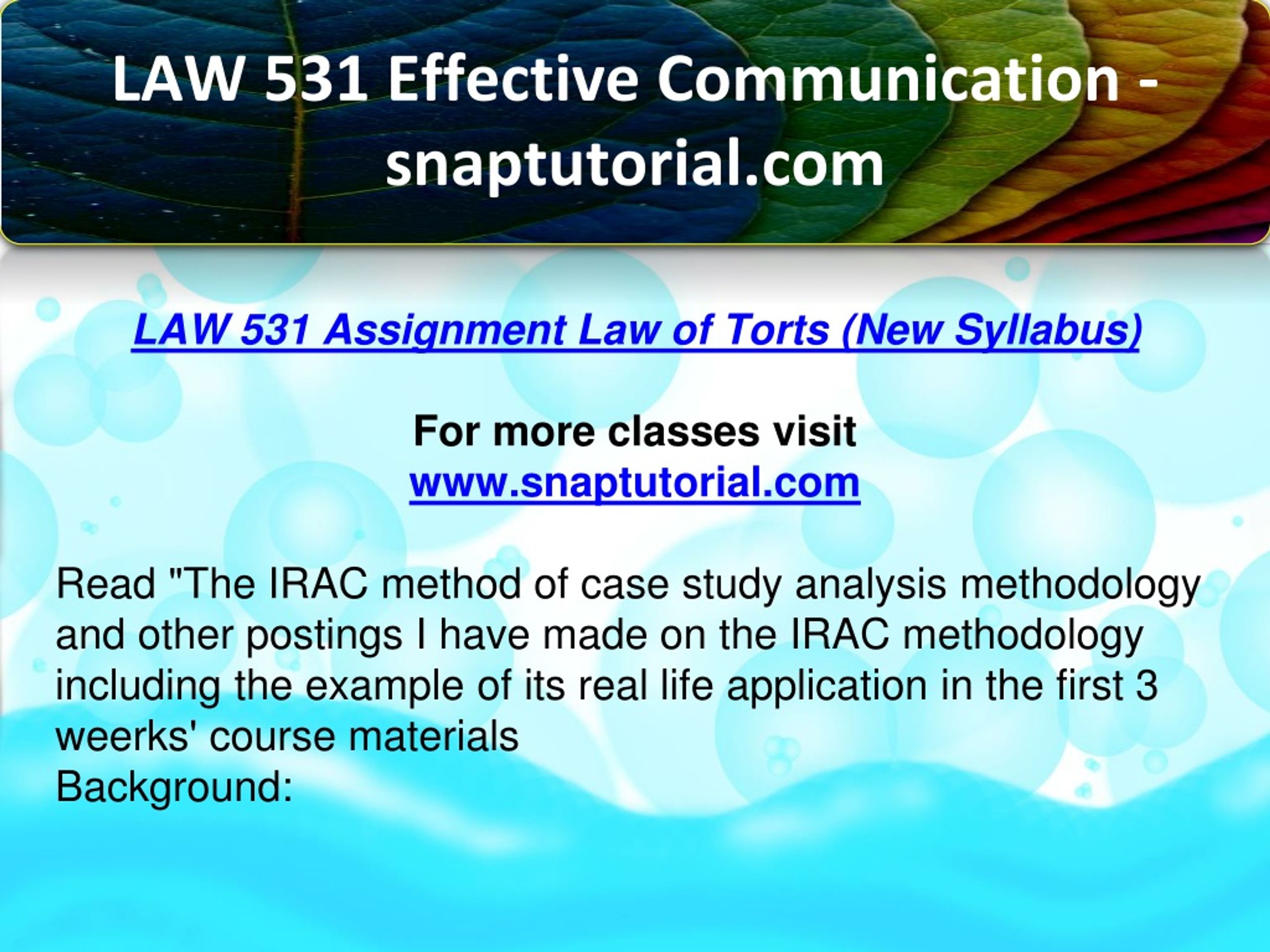 LAW 531 Effective Communication - snaptutorial.com

LAW 531 Assignment Law of Torts (New Syllabus)

For more classes visit
www.snaptutorial.com

Read "The IRAC method of case study analysis methodology and other postings I have made on the IRAC methodology including the example of its real life application in the first 3 weerks' course materials
Background: